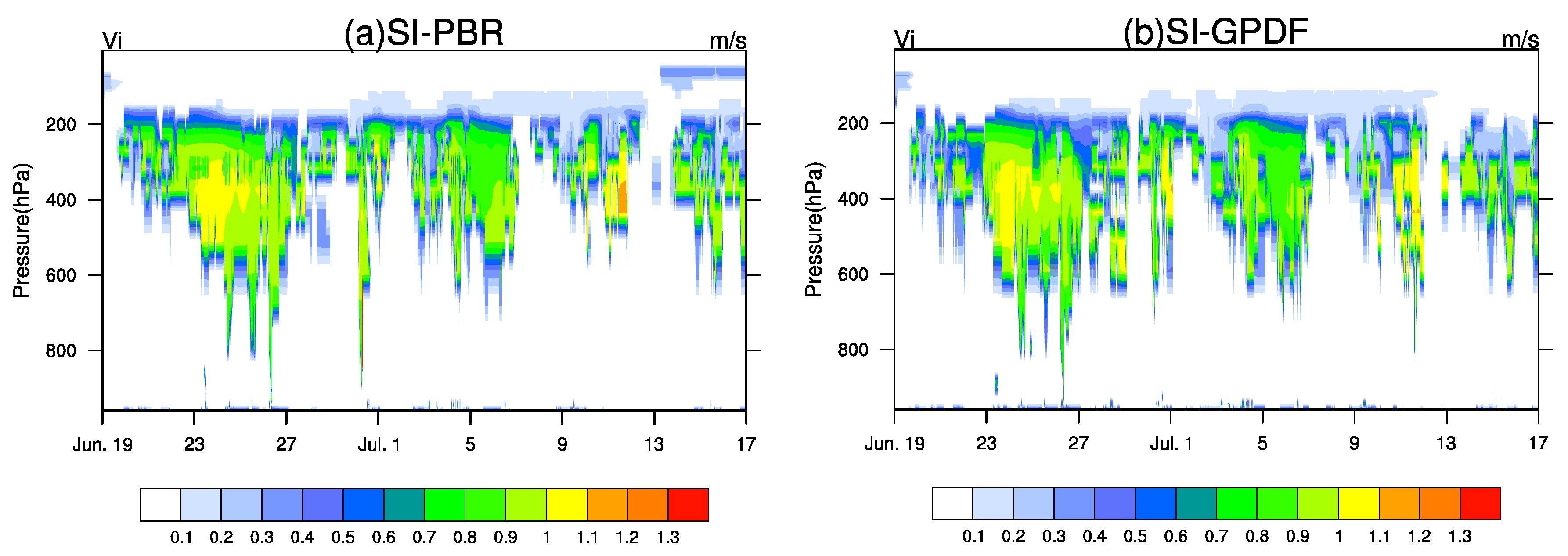 (a)SI-PBR

Vi

m/s

Pressure(hPa)

200

400

600

800

Jun. 19

23

27

Jul. 1

5

9

13

17

0.1 0.2 0.3 0.4 0.5 0.6 0.7 0.8 0.9 1 1.1 1.2 1.3

(b)SI-GPDF

Vi

m/s

Pressure(hPa)

200

400

600

800

Jun. 19

23

27

Jul. 1

5

9

13

17

0.1 0.2 0.3 0.4 0.5 0.6 0.7 0.8 0.9 1 1.1 1.2 1.3